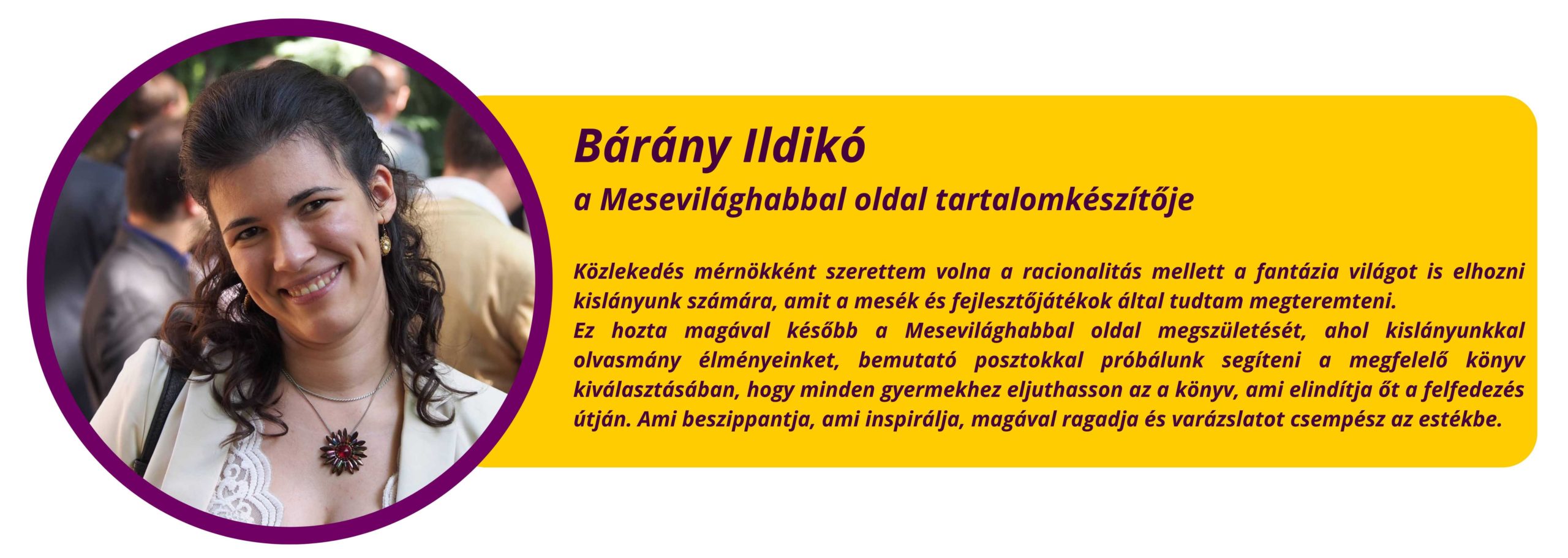 Bárány Ildikó
a Mesevilághabbal oldal tartalomkészítője

Közlekedés mérnökként szerettem volna a racionalitás mellett a fantázia világot is elhozni kislányunk számára, amit a mesék és fejlesztőjátékok által tudtam megteremteni.
Ez hozta magával később a Mesevilághabbal oldal megszületését, ahol kislányunkkal olvasmány élményeinket, bemutató posztokkal próbálunk segíteni a megfelelő könyv kiválasztásában, hogy minden gyermekhez eljuthasson az a könyv, ami elindítja őt a felfedezés útján. Ami beszippantja, ami inspirálja, magával ragadja és varázslatot csempész az estékbe.